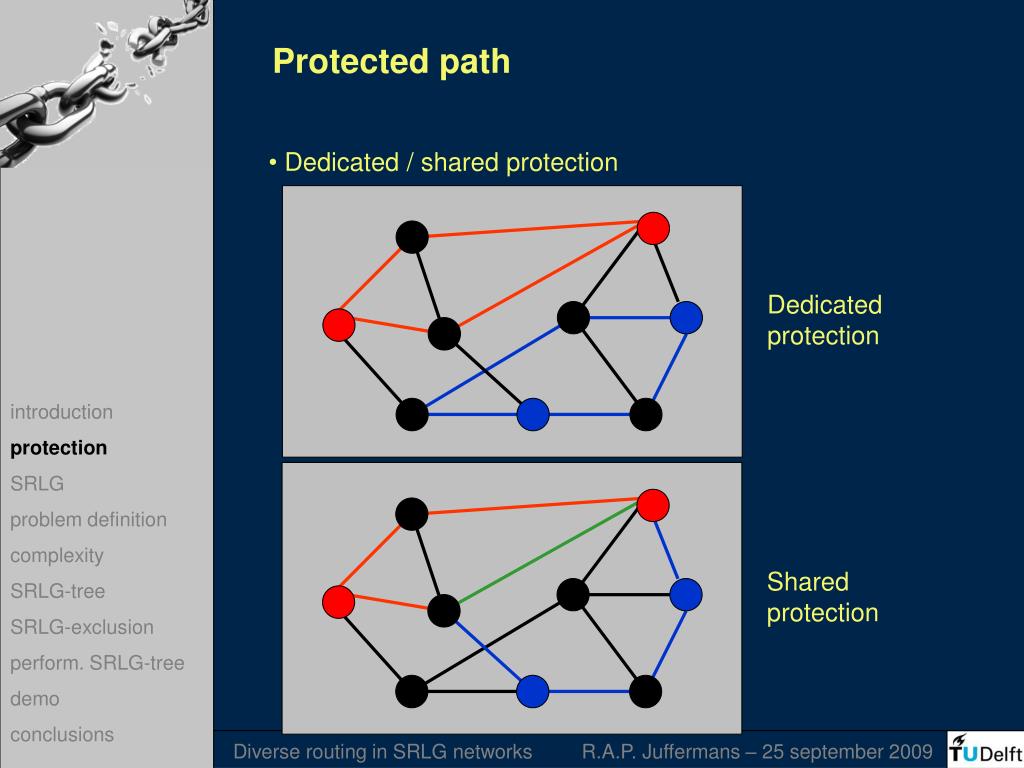 Protected path

• Dedicated / shared protection

Dedicated protection

Shared protection

introduction
protection
SRLG
problem definition
complexity
SRLG-tree
SRLG-exclusion
perform. SRLG-tree
demo
conclusions

Diverse routing in SRLG networks R.A.P. Juffermans – 25 september 2009 TUDelft